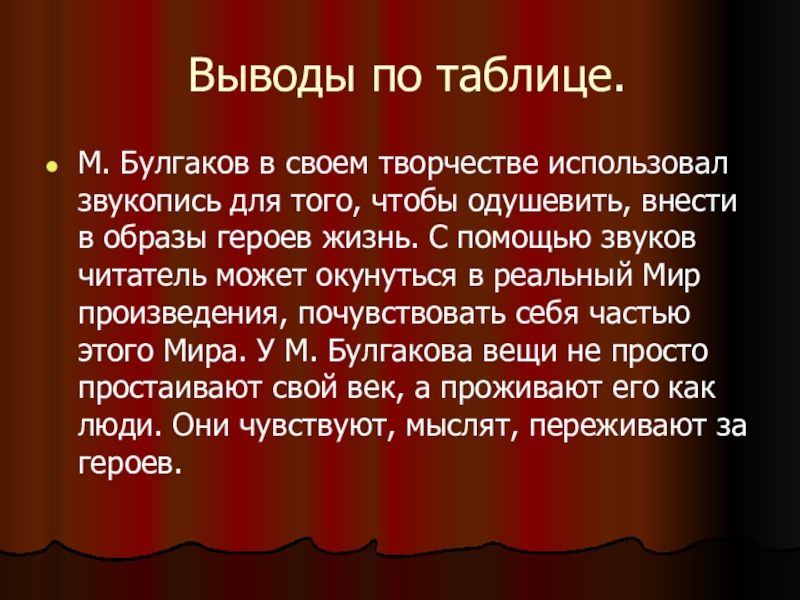 Выводы по таблице.

М. Булгаков в своем творчестве использовал звукопись для того, чтобы одушевить, внести в образы героев жизнь. С помощью звуков читатель может окунуться в реальный Мир произведения, почувствовать себя частью этого Мира. У М. Булгакова вещи не просто простаивают свой век, а проживают его как люди. Они чувствуют, мыслят, переживают за героев.